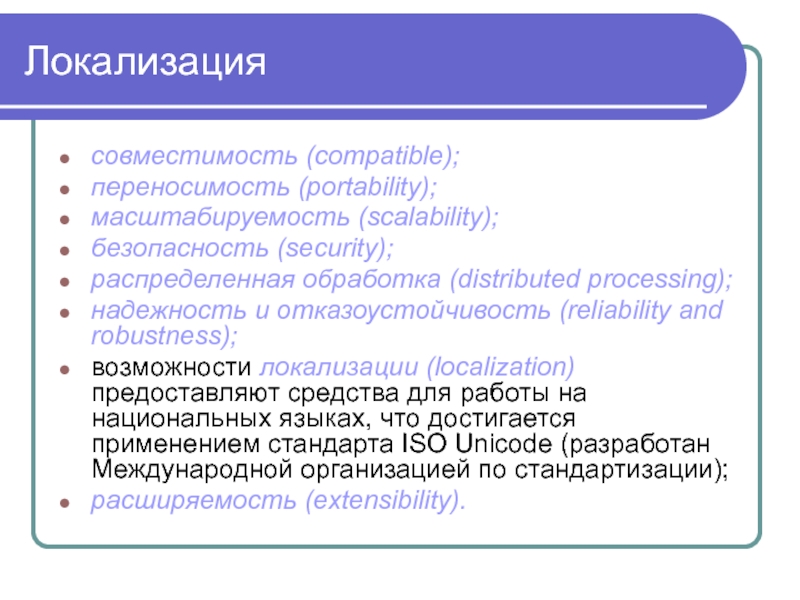 Локализация

- совместимость (compatible);
- переносимость (portability);
- масштабируемость (scalability);
- безопасность (security);
- распределенная обработка (distributed processing);
- надежность и отказоустойчивость (reliability and robustness);
- возможности локализации (localization) предоставляют средства для работы на национальных языках, что достигается применением стандарта ISO Unicode (разработан Международной организацией по стандартизации);
- расширяемость (extensibility).